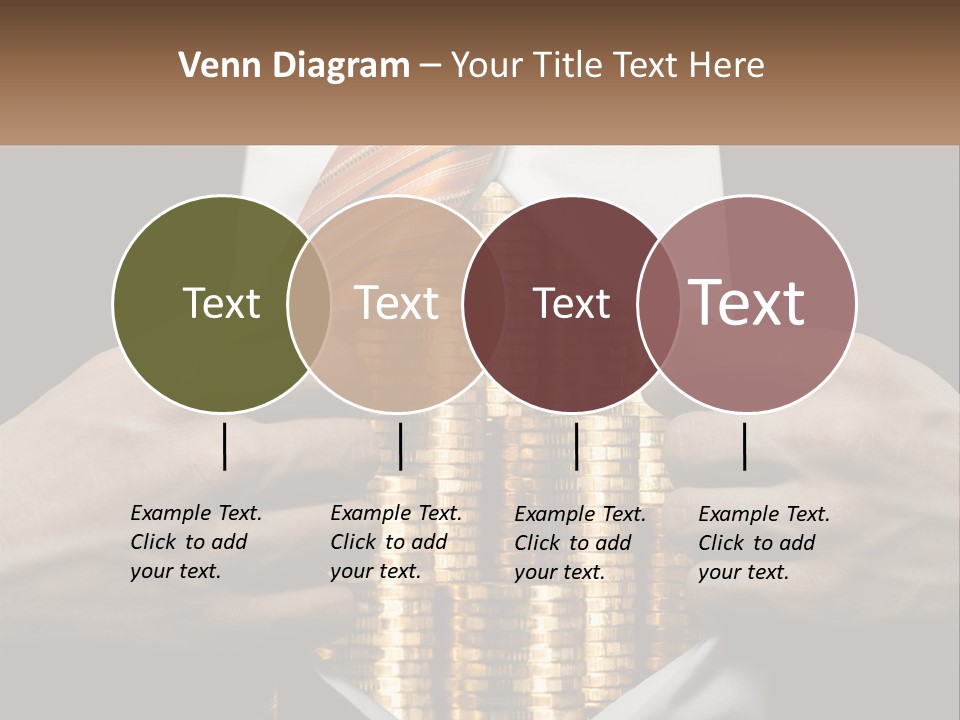 Venn Diagram – Your Title Text Here

Text

Text

Text

Text

Example Text. Click to add your text.

Example Text. Click to add your text.

Example Text. Click to add your text.

Example Text. Click to add your text.